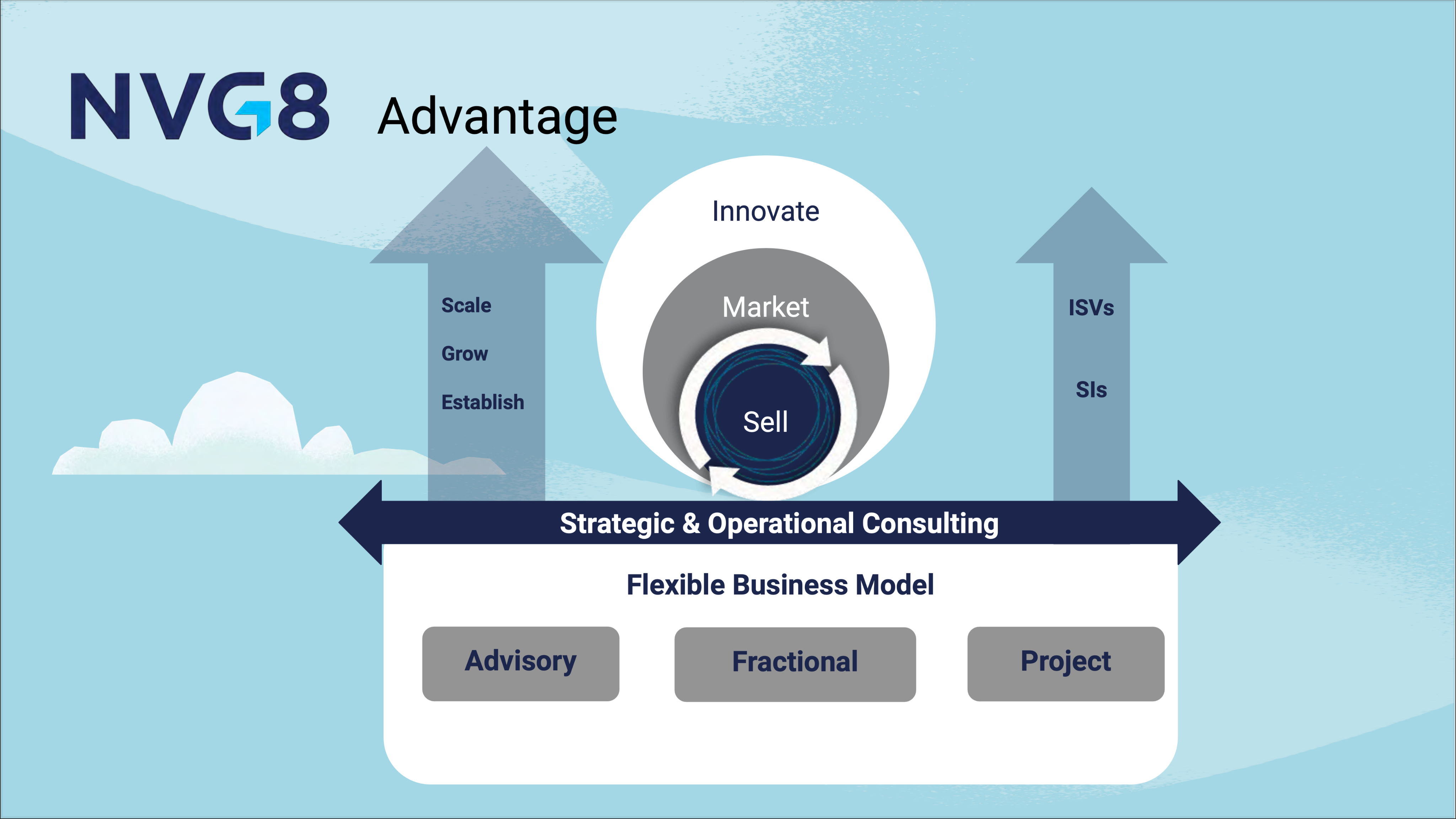 NVG8 Advantage

Scale

Grow

Establish

Innovate

Market

Sell

ISVs

SIs

Strategic & Operational Consulting

Flexible Business Model

Advisory

Fractional

Project